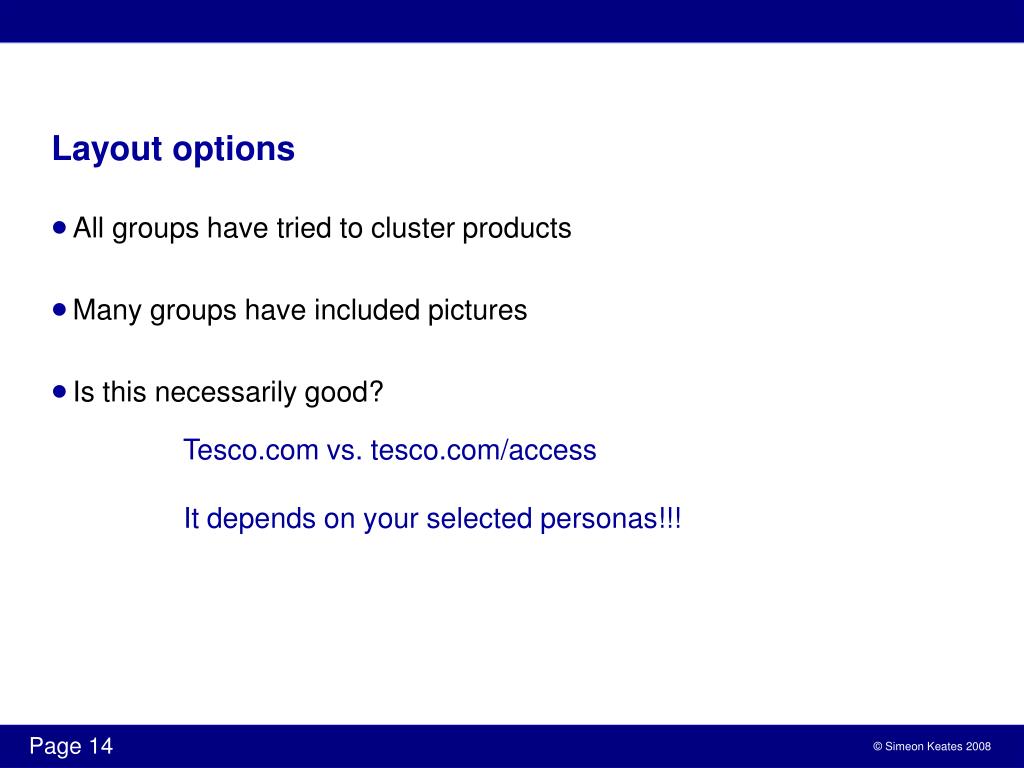 Layout options

• All groups have tried to cluster products

• Many groups have included pictures

• Is this necessarily good?

Tesco.com vs. tesco.com/access

It depends on your selected personas!!!

Page 14

© Simeon Keates 2008